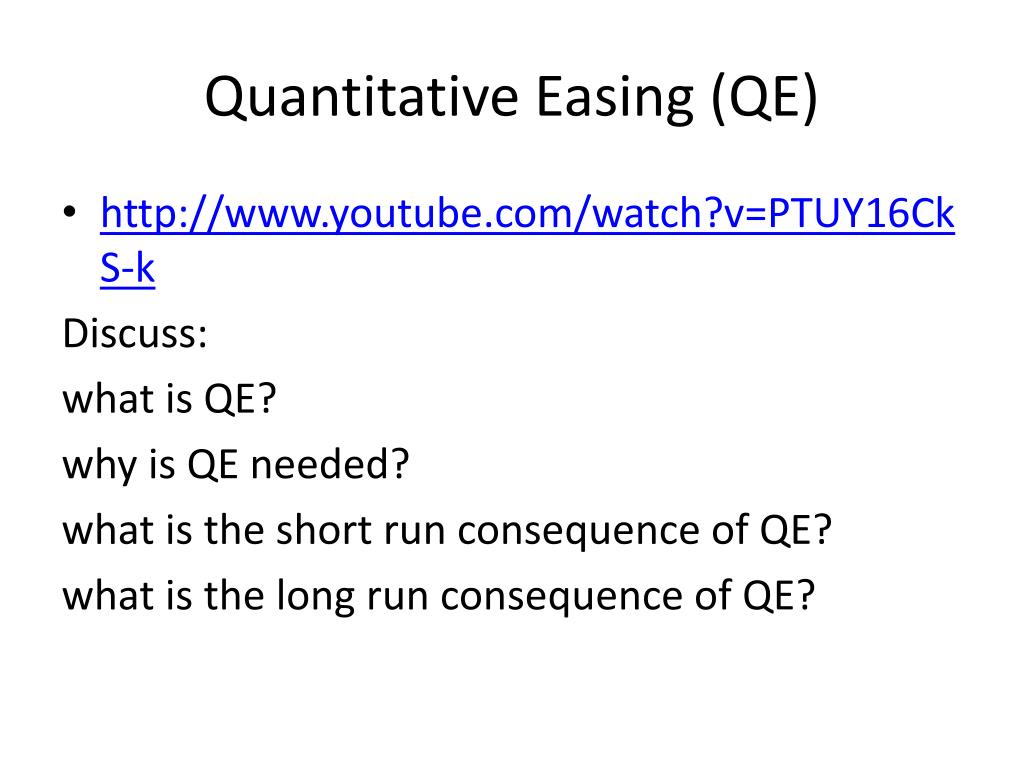 Quantitative Easing (QE)

• http://www.youtube.com/watch?v=PTUY16CkS-k

Discuss:

what is QE?

why is QE needed?

what is the short run consequence of QE?

what is the long run consequence of QE?